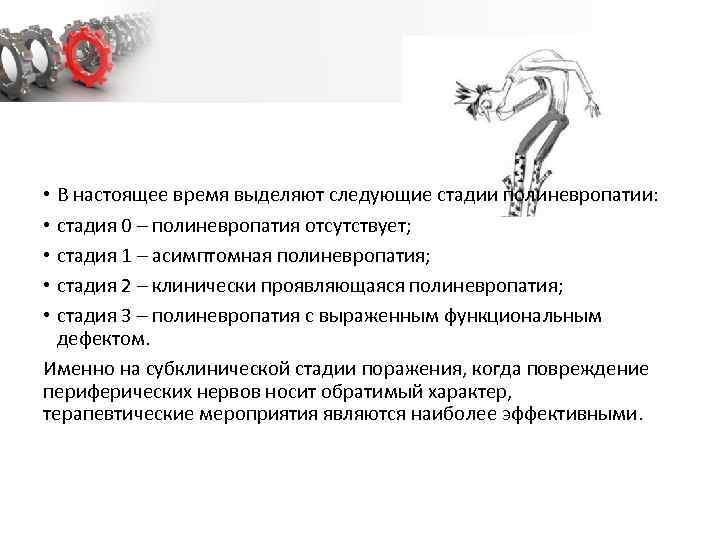 • В настоящее время выделяют следующие стадии полиневропатии:
• стадия 0 – полиневропатия отсутствует;
• стадия 1 – асимптомная полиневропатия;
• стадия 2 – клинически проявляющаяся полиневропатия;
• стадия 3 – полиневропатия с выраженным функциональным дефектом.

Именно на субклинической стадии поражения, когда повреждение периферических нервов носит обратимый характер, терапевтические мероприятия являются наиболее эффективными.